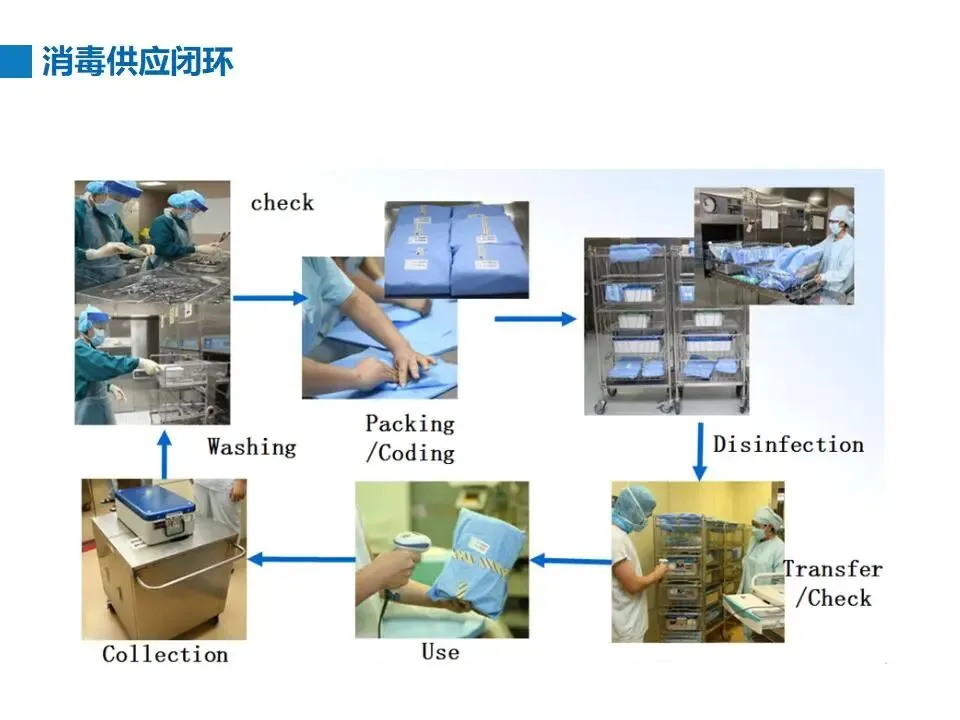 消毒供应闭环

check

Washing

Packing
/Coding

Disinfection

Transfer
/Check

Use

Collection